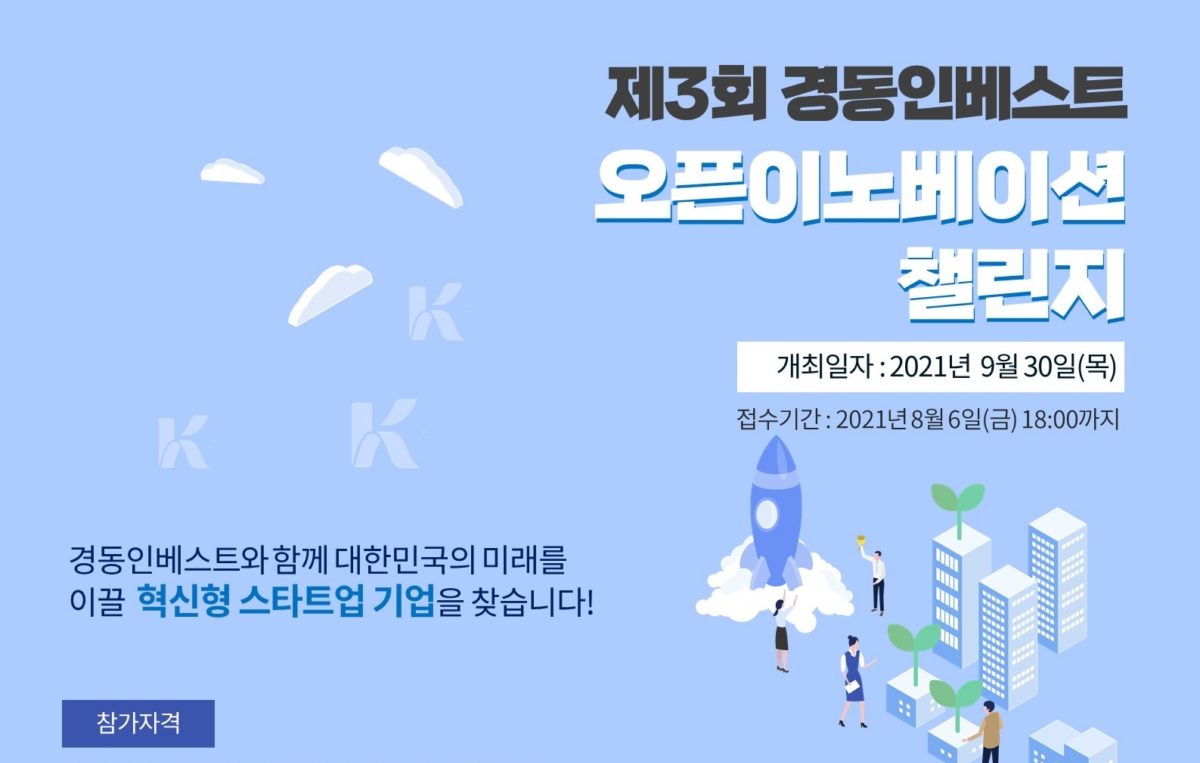 제3회 경동인베스트
오픈이노베이션
챌린지

개최일자 : 2021년 9월 30일(목)

접수기간 : 2021년 8월 6일(금) 18:00까지

K K K

경동인베스트와 함께 대한민국의 미래를 이끌 혁신형 스타트업 기업을 찾습니다!

참가자격